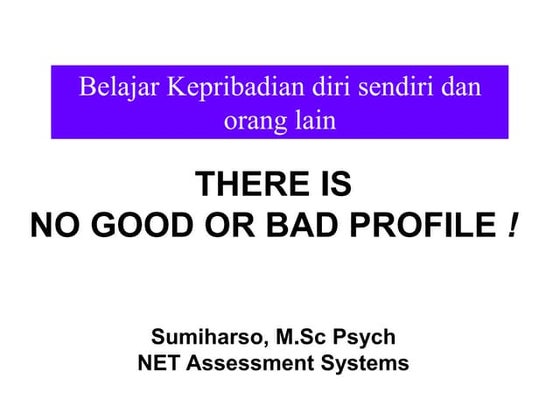 Belajar Kepribadian diri sendiri dan orang lain

THERE IS
NO GOOD OR BAD PROFILE !

Sumiharso, M.Sc Psych
NET Assessment Systems